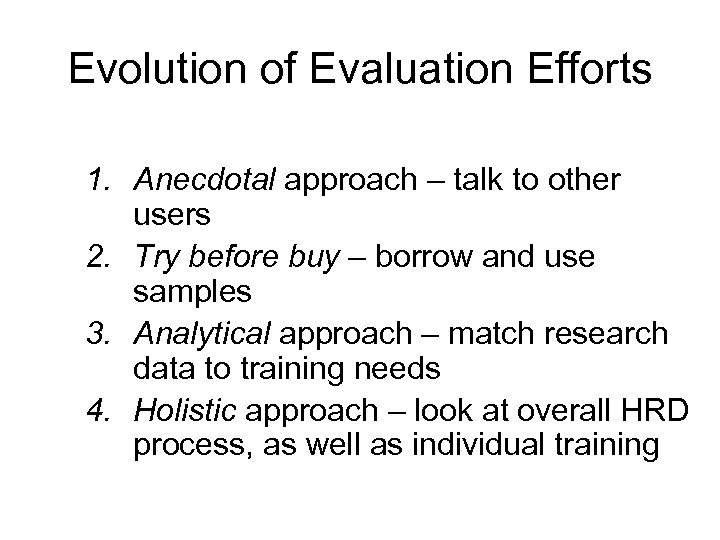 Evolution of Evaluation Efforts

1. Anecdotal approach – talk to other users
2. Try before buy – borrow and use samples
3. Analytical approach – match research data to training needs
4. Holistic approach – look at overall HRD process, as well as individual training